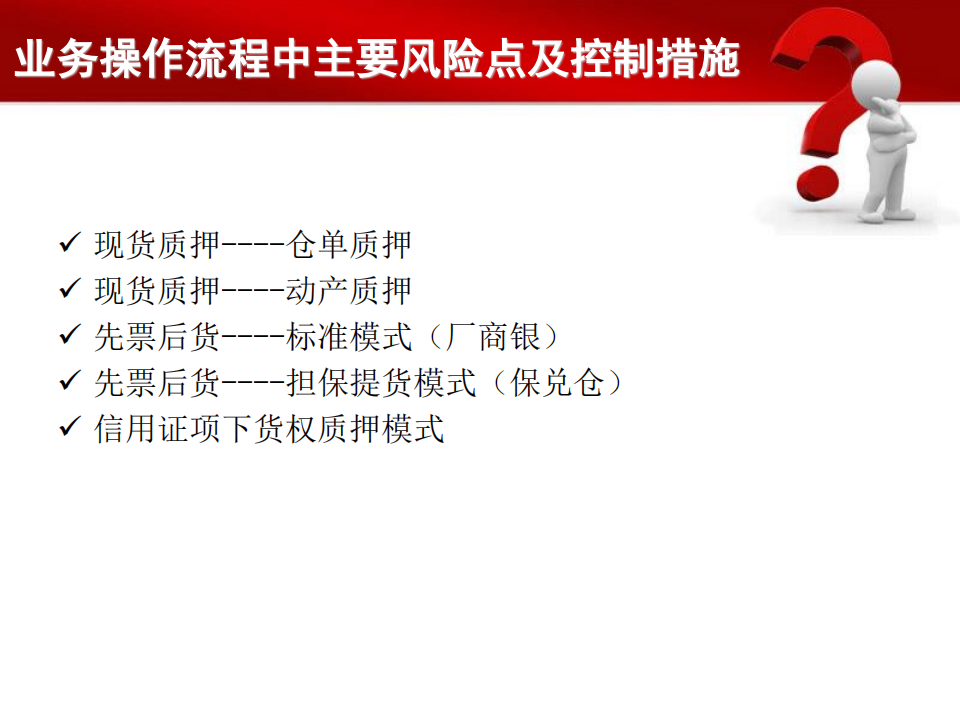 业务操作流程中主要风险点及控制措施

✓ 现货质押----仓单质押
✓ 现货质押----动产质押
✓ 先票后货----标准模式（厂商银）
✓ 先票后货----担保提货模式（保兑仓）
✓ 信用证项下货权质押模式